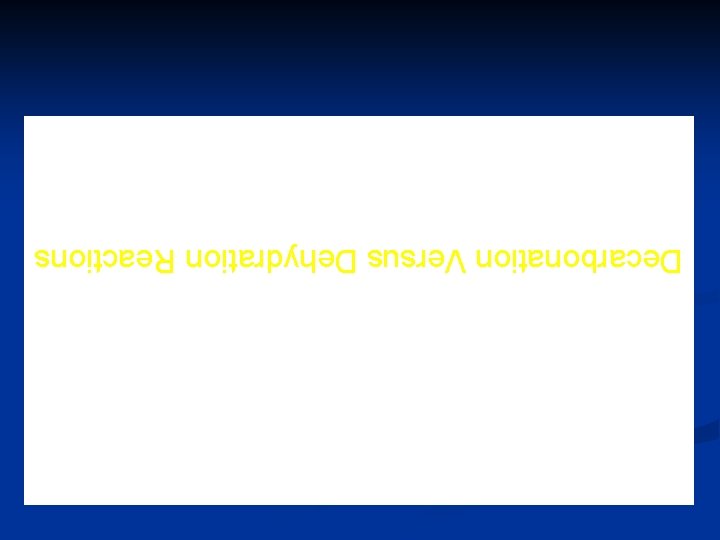 Decarbonation Versus Dehydration Reactions